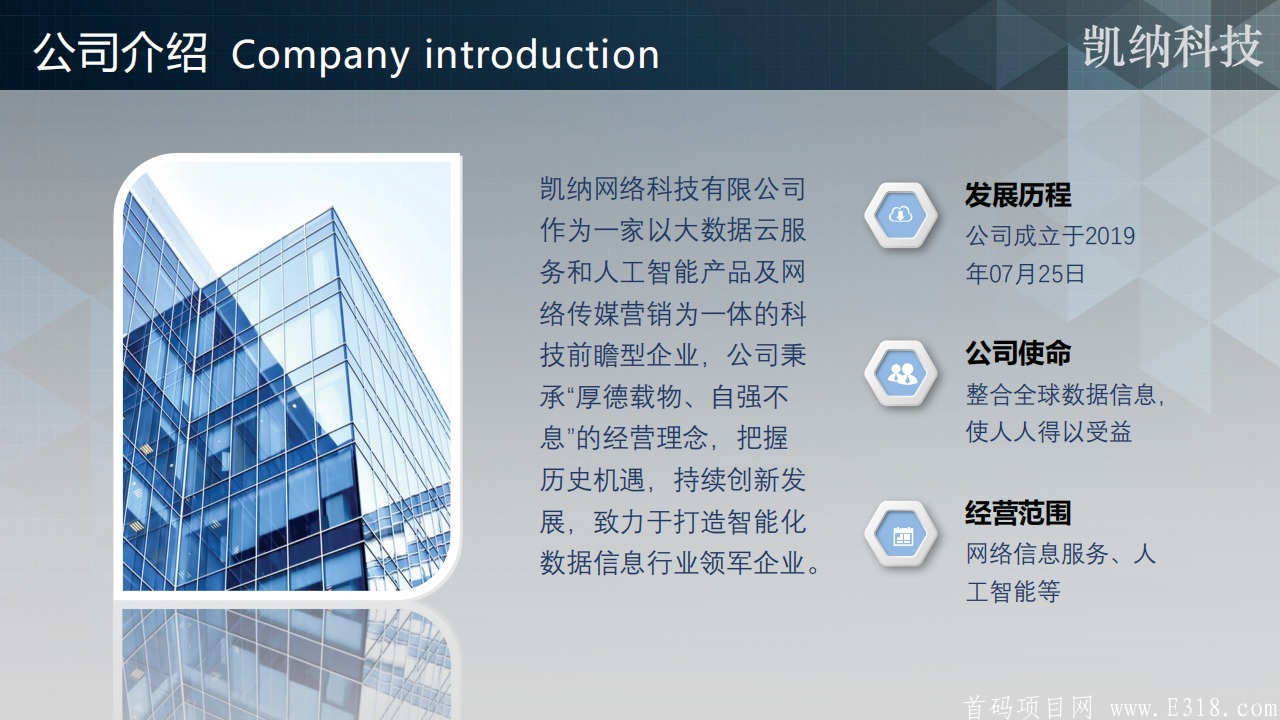 公司介绍 Company introduction

凯纳科技

凯纳网络科技有限公司作为一家以大数据云服务和人工智能产品及网络传媒营销为一体的科技前瞻型企业，公司秉承“厚德载物、自强不息”的经营理念，把握历史机遇，持续创新发展，致力于打造智能化数据信息行业领军企业。

发展历程
公司成立于2019年07月25日

公司使命
整合全球数据信息，使人人得以受益

经营范围
网络信息服务、人工智能等

首码项目网 www.E318.com